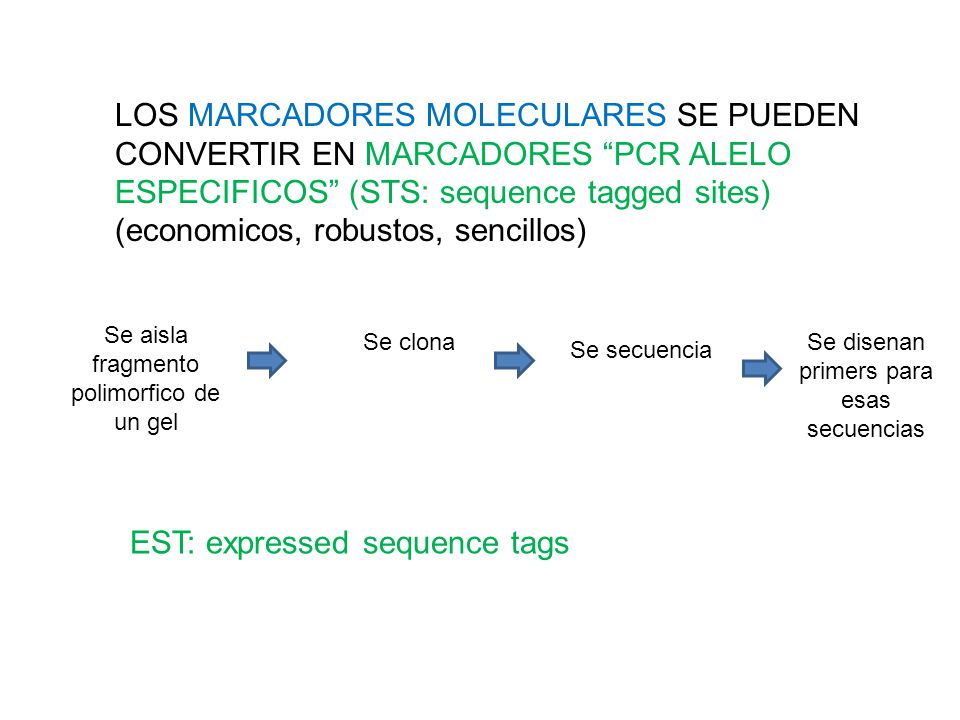 LOS MARCADORES MOLECULARES SE PUEDEN CONVERTIR EN MARCADORES “PCR ALELO ESPECIFICOS” (STS: sequence tagged sites) (economicos, robustos, sencillos)

Se aisla fragmento polimorfico de un gel

Se clona

Se secuencia

Se disenan primers para esas secuencias

EST: expressed sequence tags